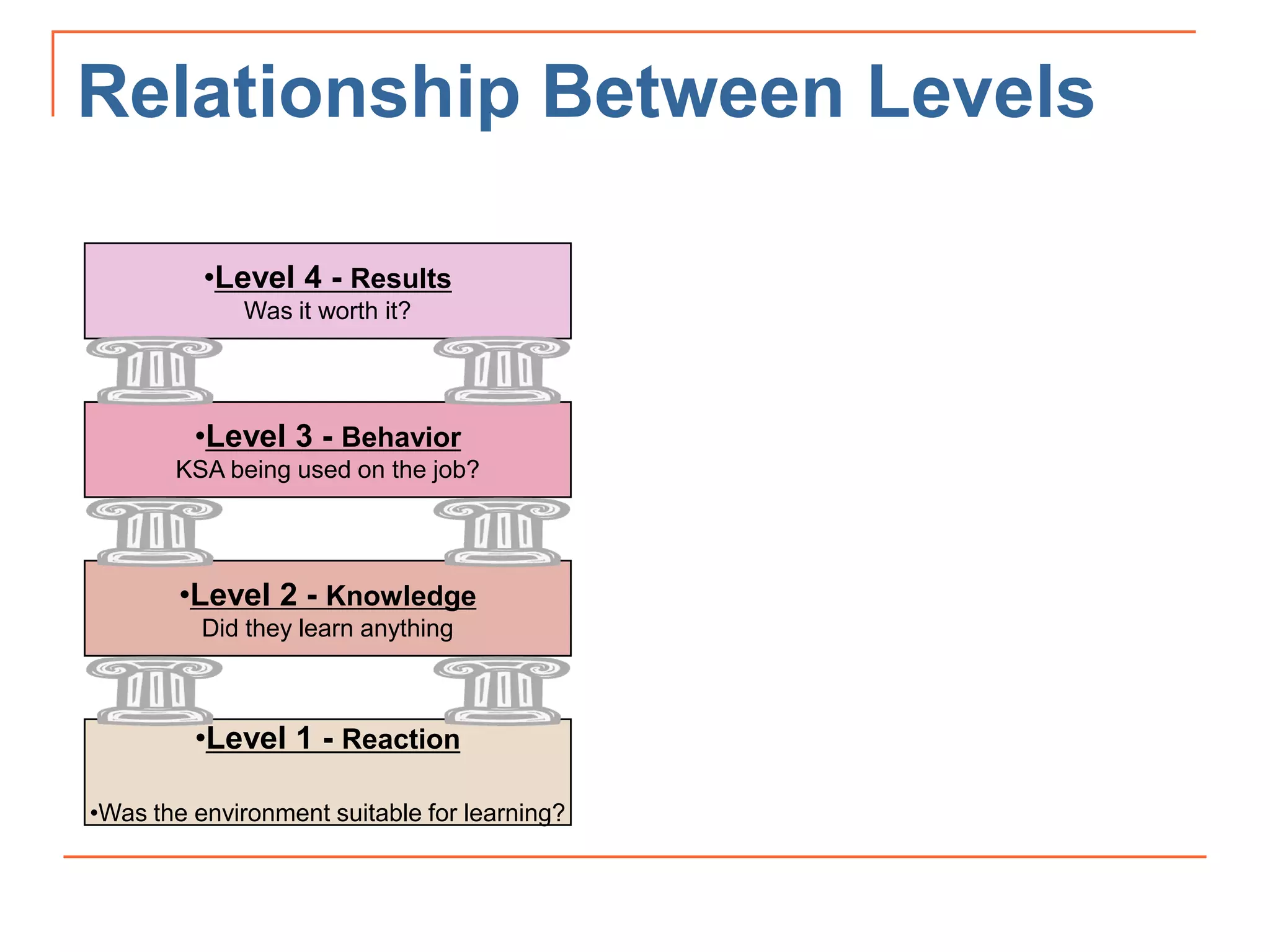 Relationship Between Levels

•Level 4 - Results
Was it worth it?

•Level 3 - Behavior
KSA being used on the job?

•Level 2 - Knowledge
Did they learn anything

•Level 1 - Reaction

•Was the environment suitable for learning?